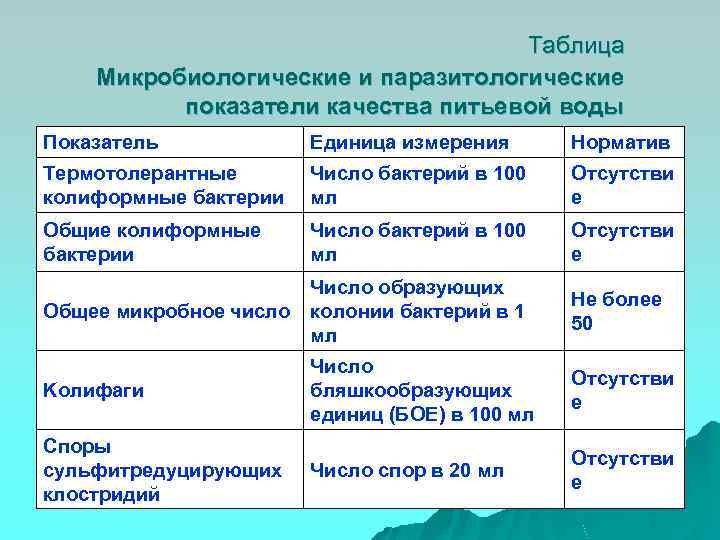 Таблица
Микробиологические и паразитологические показатели качества питьевой воды

| Показатель | Единица измерения | Норматив |
|---|---|---|
| Термотолерантные колиформные бактерии | Число бактерий в 100 мл | Отсутствие |
| Общие колиформные бактерии | Число бактерий в 100 мл | Отсутствие |
| Общее микробное число | Число образующих колонии бактерий в 1 мл | Не более 50 |
| Колифаги | Число бляшкообразующих единиц (БОЕ) в 100 мл | Отсутствие |
| Споры сульфитредуцирующих клостридий | Число спор в 20 мл | Отсутствие |